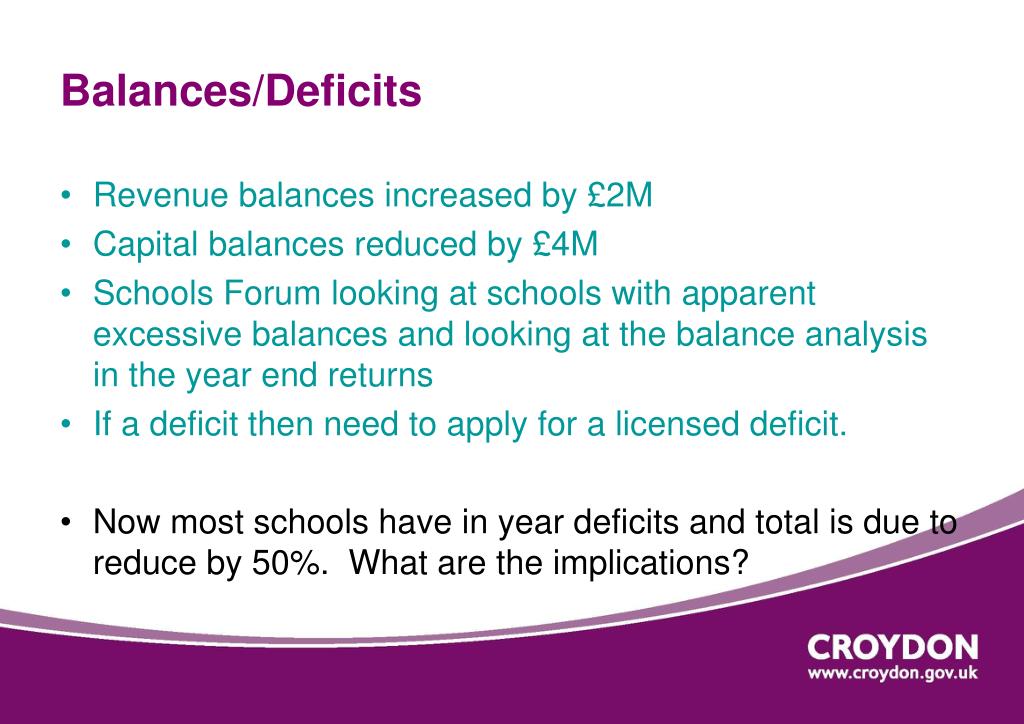 Balances/Deficits

• Revenue balances increased by £2M
• Capital balances reduced by £4M
• Schools Forum looking at schools with apparent excessive balances and looking at the balance analysis in the year end returns
• If a deficit then need to apply for a licensed deficit.

• Now most schools have in year deficits and total is due to reduce by 50%. What are the implications?

CROYDON
www.croydon.gov.uk